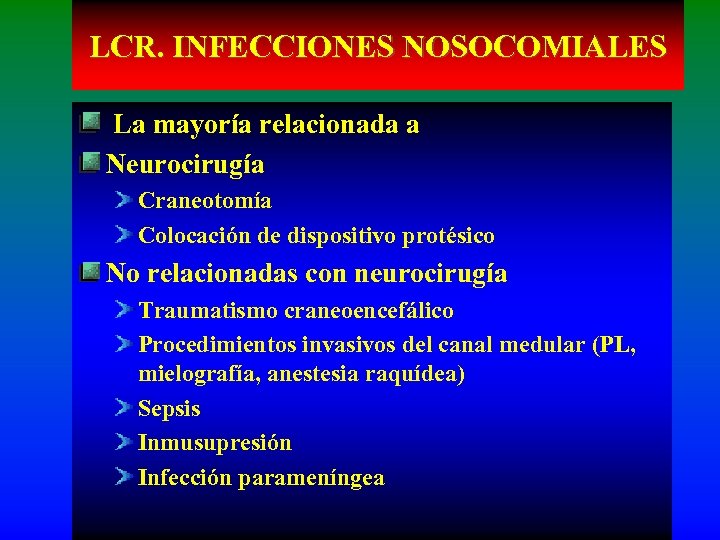 LCR. INFECCIONES NOSOCOMIALES

La mayoría relacionada a

Neurocirugía

Craneotomía

Colocación de dispositivo protésico

No relacionadas con neurocirugía

Traumatismo craneoencefálico

Procedimientos invasivos del canal medular (PL, mielografía, anestesia raquídea)

Sepsis

Inmusupresión

Infección parameníngea